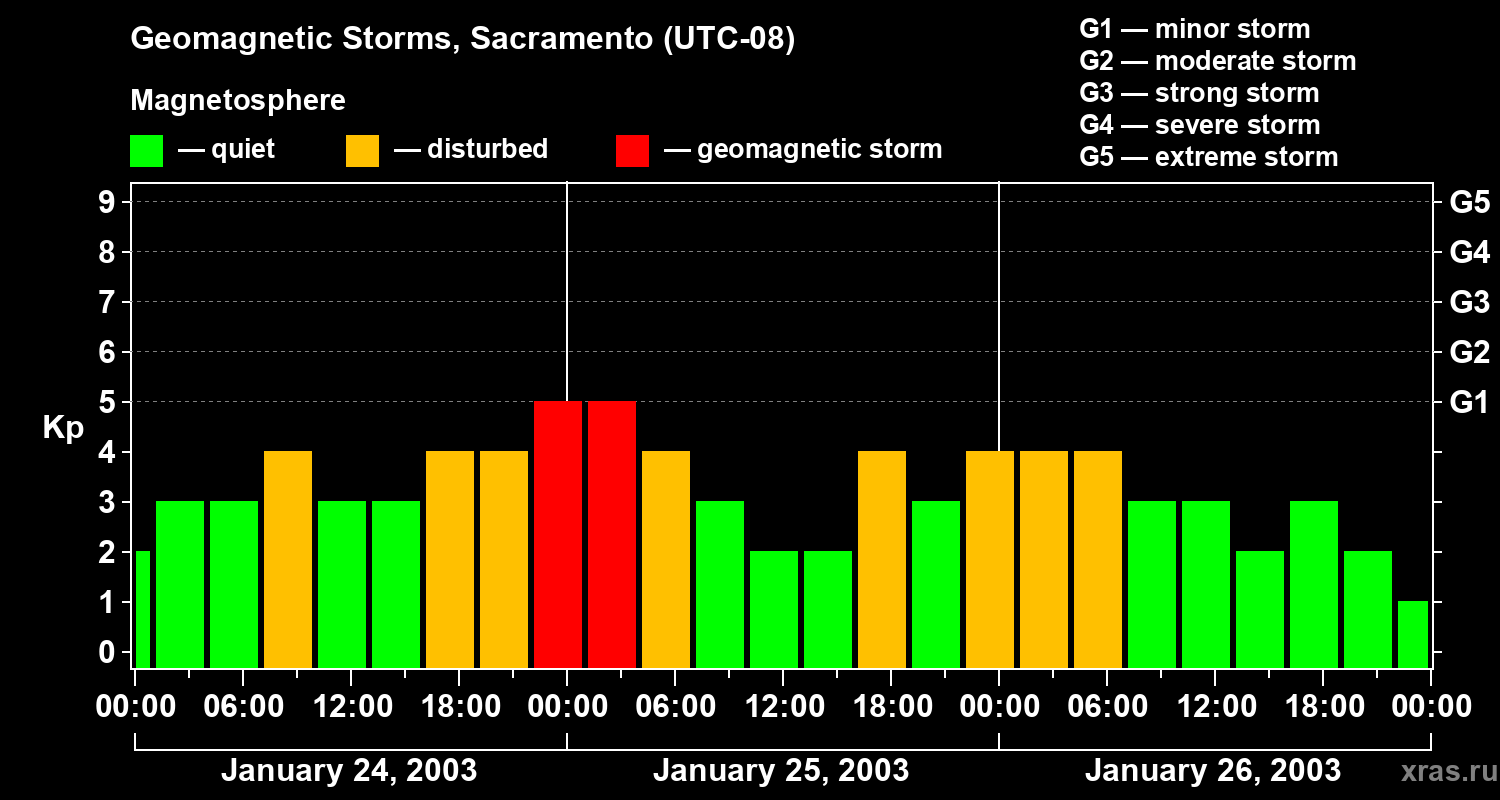 Geomagnetic Storms, Sacramento (UTC-08)

Magnetosphere

— quiet — disturbed — geomagnetic storm

G1 — minor storm
G2 — moderate storm
G3 — strong storm
G4 — severe storm
G5 — extreme storm

Kp

9
8
7
6
5
4
3
2
1
0

G5
G4
G3
G2
G1

00:00 06:00 12:00 18:00 00:00 06:00 12:00 18:00 00:00 06:00 12:00 18:00 00:00

January 24, 2003
January 25, 2003
January 26, 2003

xras.ru